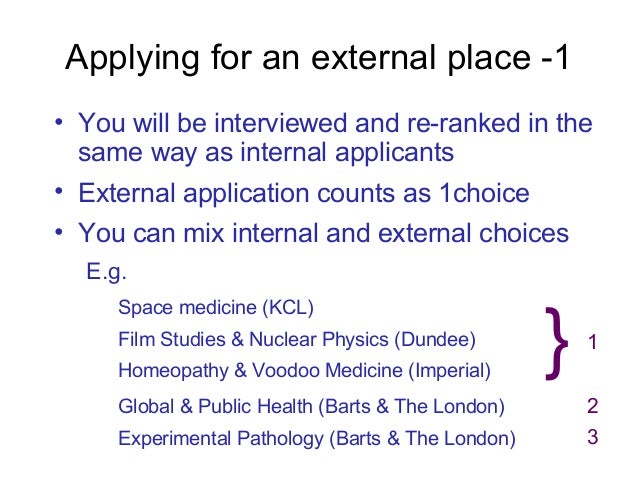 Applying for an external place -1

• You will be interviewed and re-ranked in the same way as internal applicants
• External application counts as 1choice
• You can mix internal and external choices

E.g.

Space medicine (KCL)
Film Studies & Nuclear Physics (Dundee)
Homeopathy & Voodoo Medicine (Imperial)
} 1
Global & Public Health (Barts & The London) 2
Experimental Pathology (Barts & The London) 3